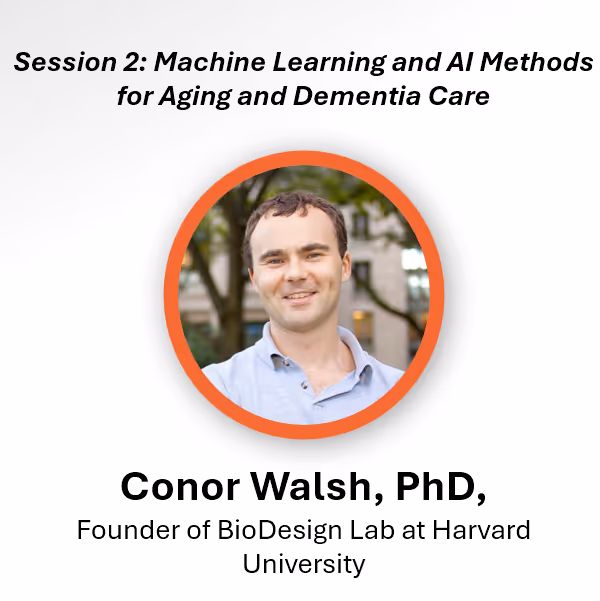 Session 2: Machine Learning and AI Methods for Aging and Dementia Care

Conor Walsh, PhD,

Founder of BioDesign Lab at Harvard University